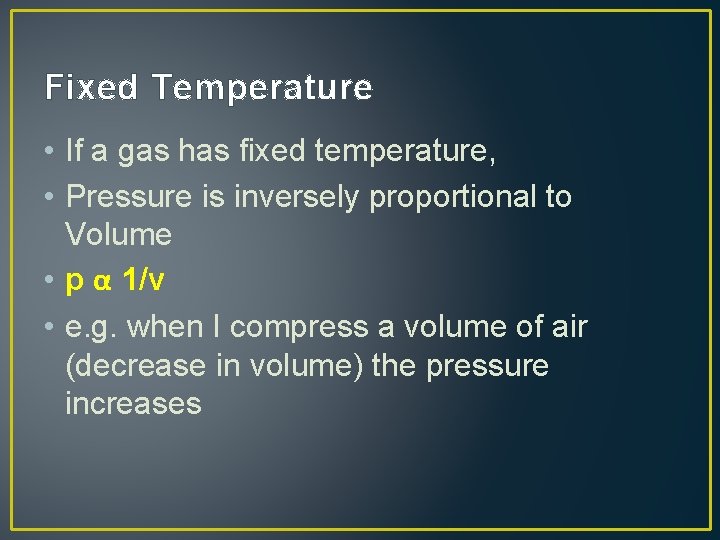 Fixed Temperature

• If a gas has fixed temperature,
• Pressure is inversely proportional to Volume
• p α 1/v
• e.g. when I compress a volume of air (decrease in volume) the pressure increases